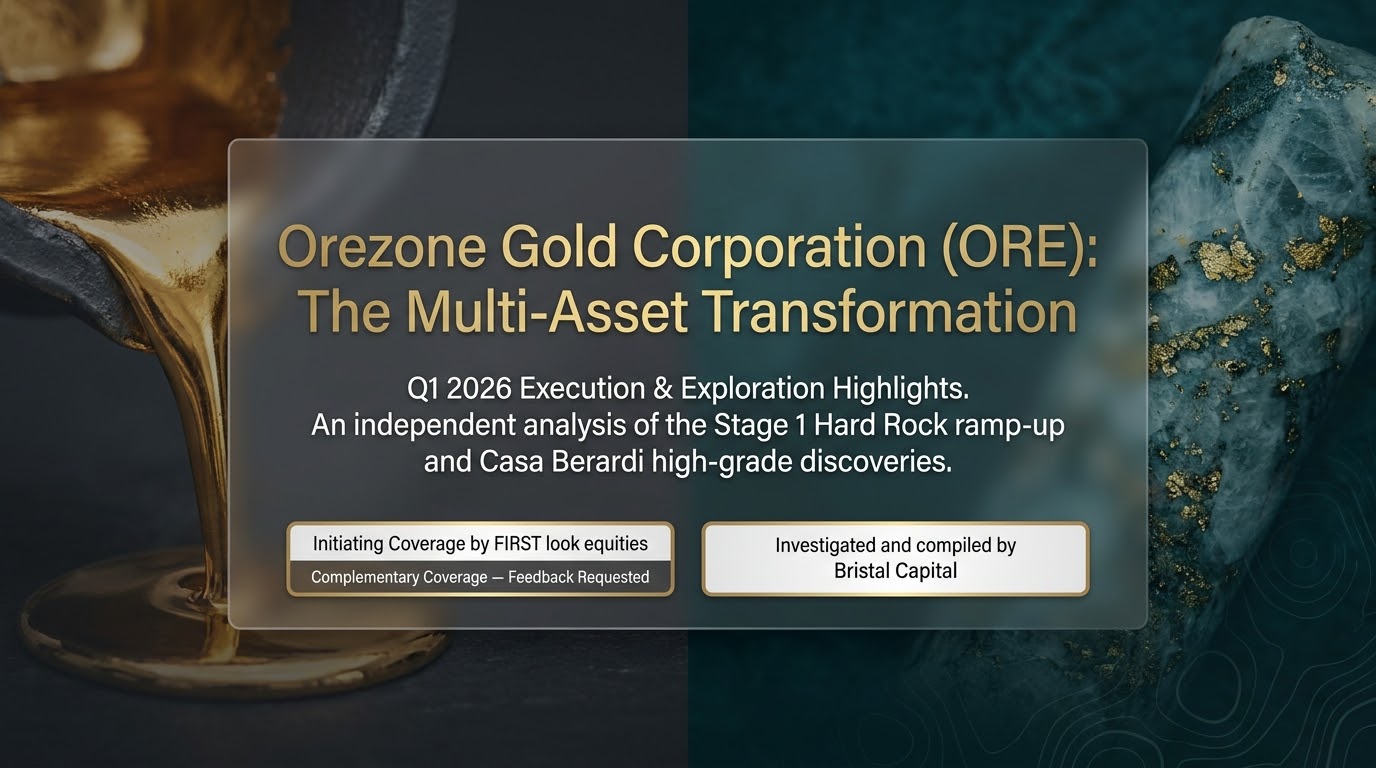 Orezone Gold Corporation (ORE): The Multi-Asset Transformation

Q1 2026 Execution & Exploration Highlights. An independent analysis of the Stage 1 Hard Rock ramp-up and Casa Berardi high-grade discoveries.

Initiating Coverage by FIRST look equities

Complementary Coverage — Feedback Requested

Investigated and compiled by Bristal Capital